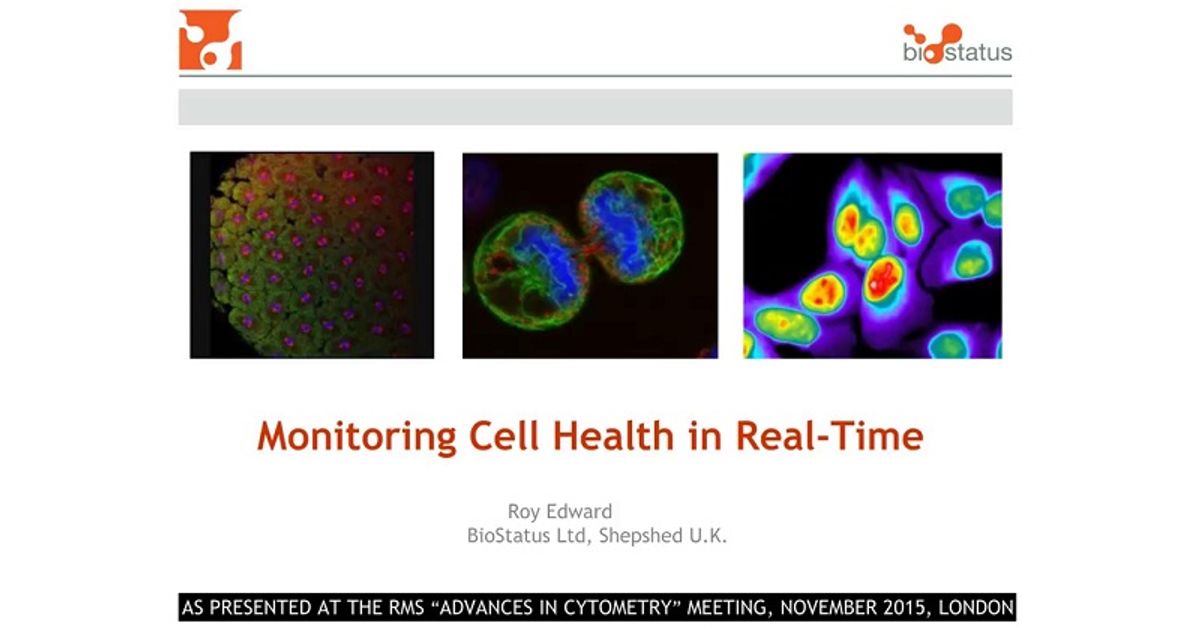 biostatus

Monitoring Cell Health in Real-Time

Roy Edward
BioStatus Ltd, Shepshed U.K.

AS PRESENTED AT THE RMS "ADVANCES IN CYTOMETRY" MEETING, NOVEMBER 2015, LONDON